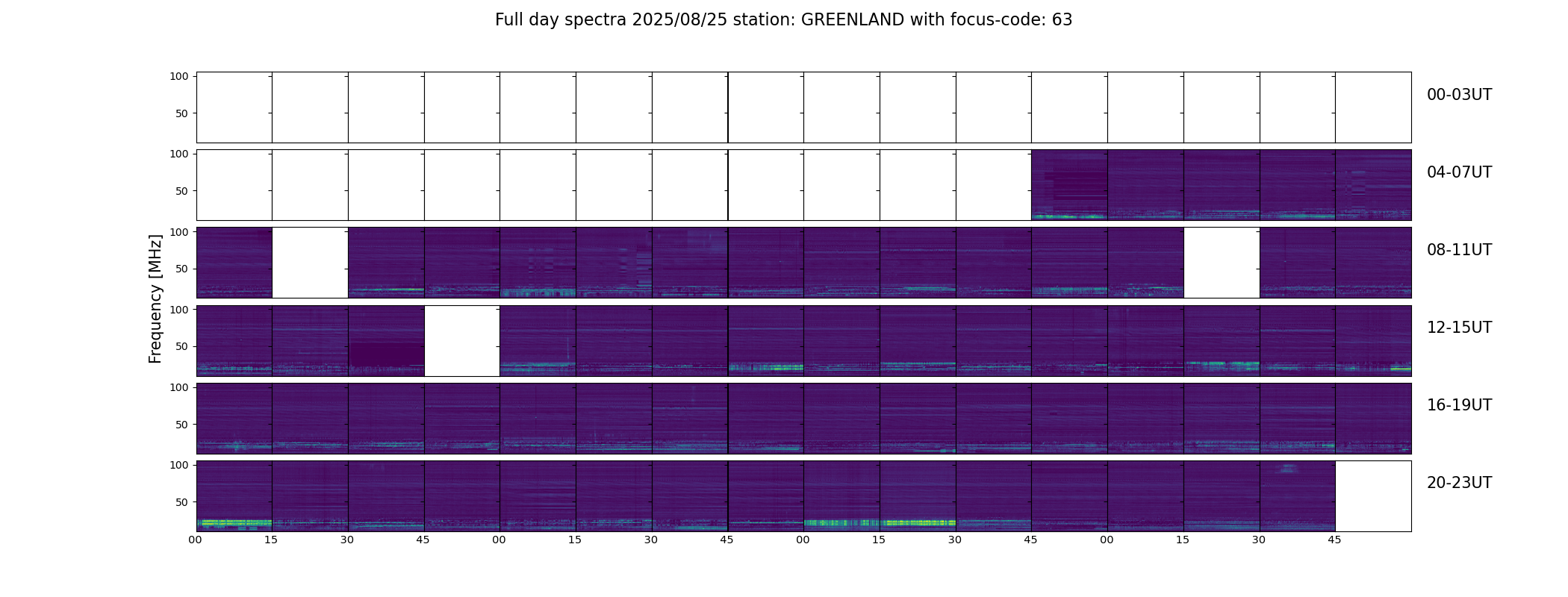 Full day spectra 2025/08/25 station: GREENLAND with focus-code: 63

Frequency [MHz]

100
50
00-03UT

100
50
04-07UT

100
50
08-11UT

100
50
12-15UT

100
50
16-19UT

100
50
20-23UT

00 15 30 45 00 15 30 45 00 15 30 45 00 15 30 45